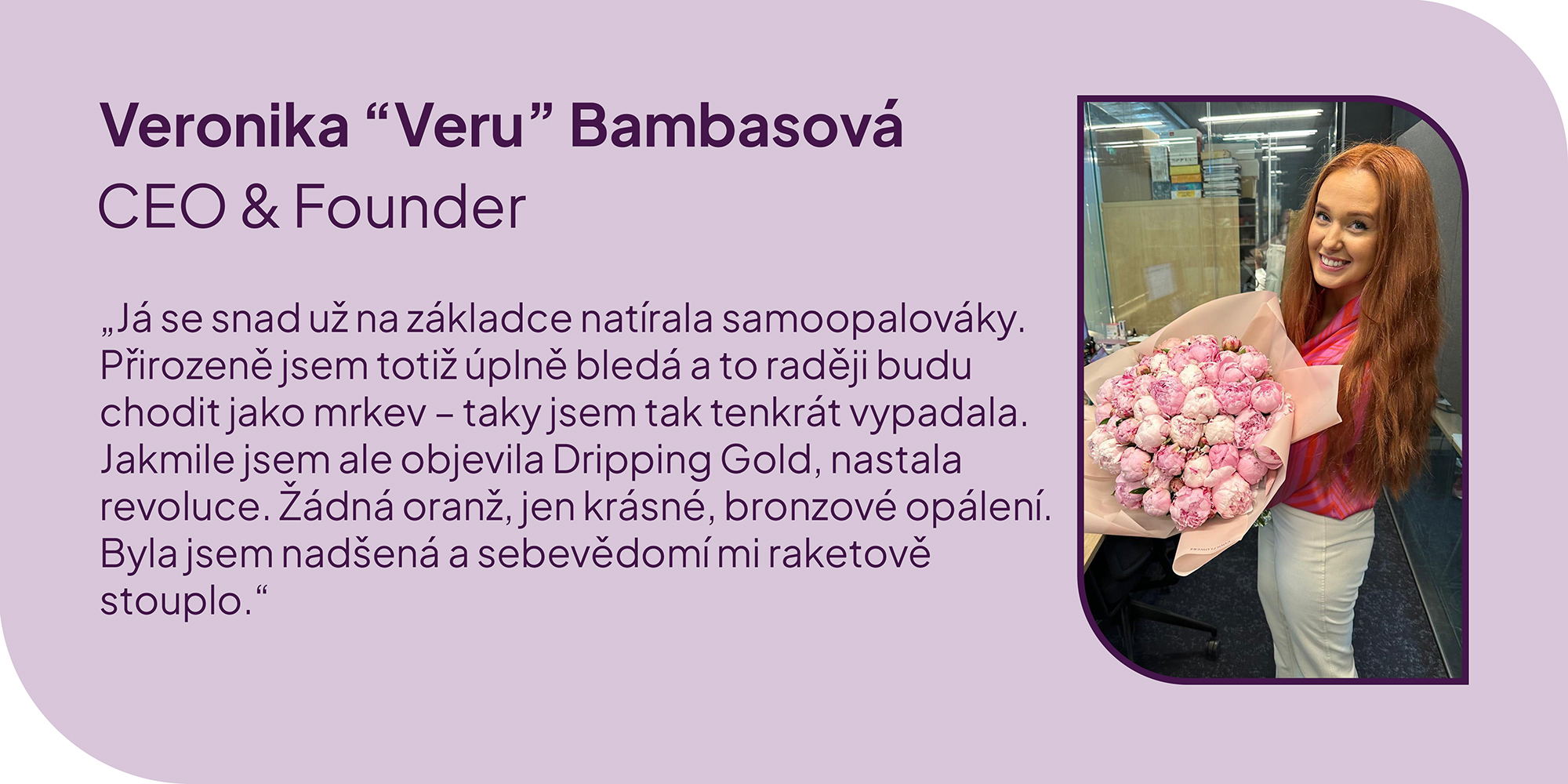 Veronika “Veru” Bambasová
CEO & Founder

„Já se snad už na základce natírala samoopalováky. Přirozeně jsem totiž úplně bledá a to raději budu chodit jako mrkev – taky jsem tak tenkrát vypadala. Jakmile jsem ale objevila Dripping Gold, nastala revoluce. Žádná oranž, jen krásné, bronzové opálení. Byla jsem nadšená a sebevědomí mi raketově stouplo.“